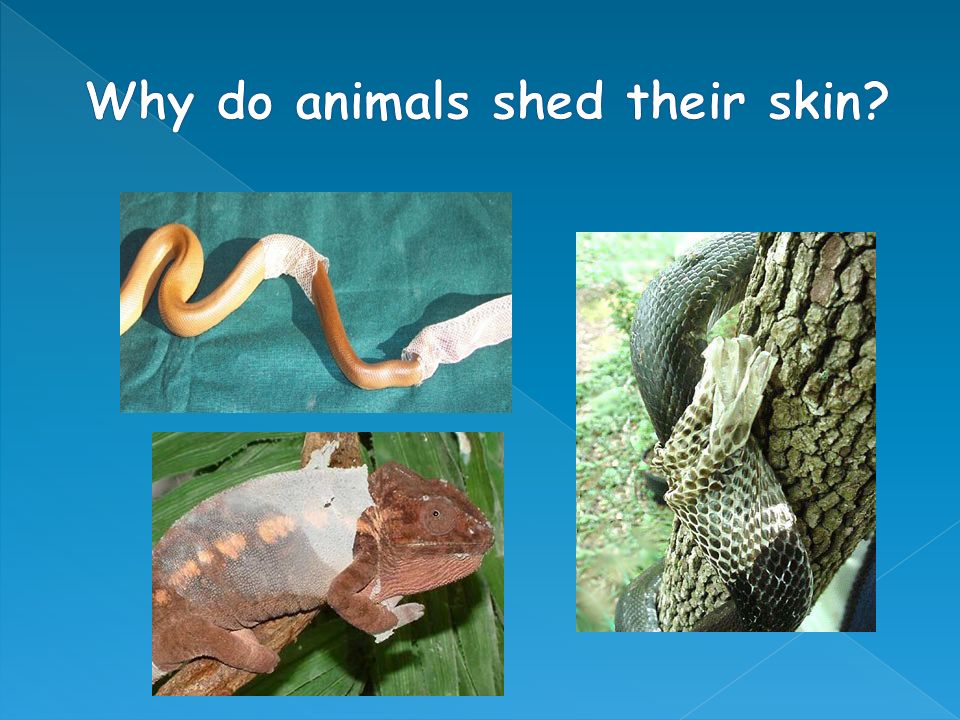 Why do animals shed their skin?